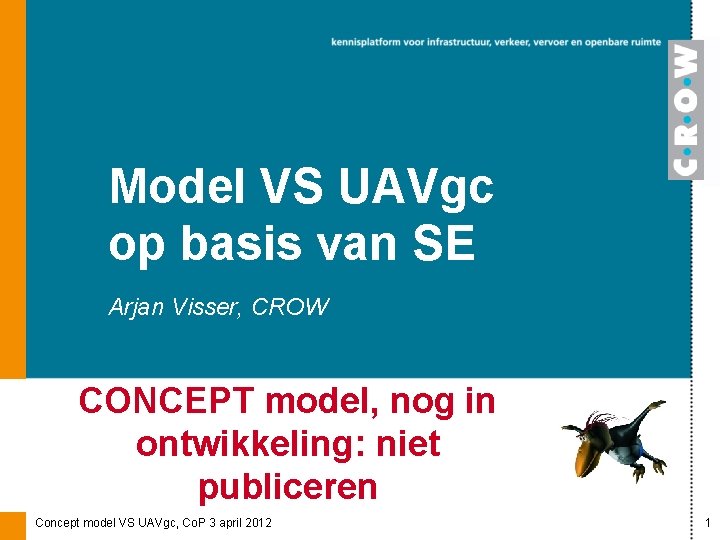 kennisplatform voor infrastructuur, verkeer, vervoer en openbare ruimte

C·R·O·W

Model VS UAVgc op basis van SE

Arjan Visser, CROW

CONCEPT model, nog in ontwikkeling: niet publiceren

Concept model VS UAVgc, CoP 3 april 2012

1